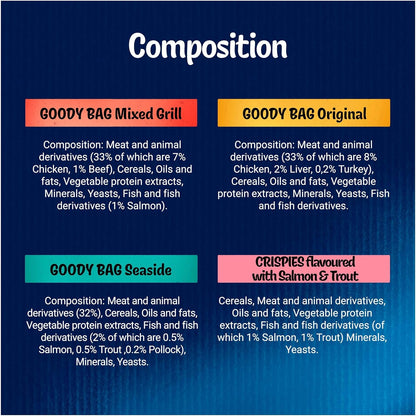 Composition

GOODY BAG Mixed Grill

Composition: Meat and animal derivatives (33% of which are 7% Chicken, 1% Beef), Cereals, Oils and fats, Vegetable protein extracts, Minerals, Yeasts, Fish and fish derivatives (1% Salmon).

GOODY BAG Original

Composition: Meat and animal derivatives (33% of which are 8% Chicken, 2% Liver, 0,2% Turkey), Cereals, Oils and fats, Vegetable protein extracts, Minerals, Yeasts, Fish and fish derivatives.

GOODY BAG Seaside

Composition: Meat and animal derivatives (32%), Cereals, Oils and fats, Vegetable protein extracts, Fish and fish derivatives (2% of which are 0.5% Salmon, 0.5% Trout ,0.2% Pollock), Minerals, Yeasts.

CRISPIES flavoured with Salmon & Trout

Cereals, Meat and animal derivatives, Oils and fats, Vegetable protein extracts, Fish and fish derivatives (of which 1% Salmon, 1% Trout) Minerals, Yeasts.